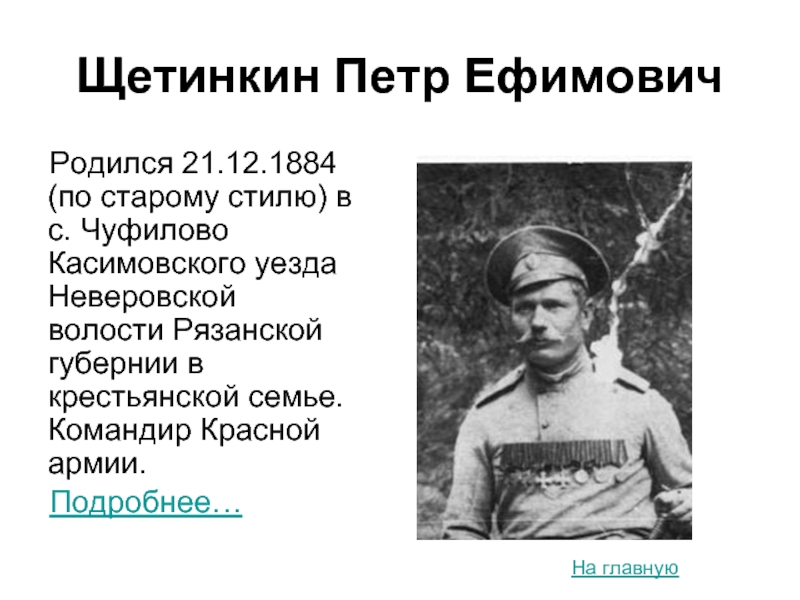 Щетинкин Петр Ефимович

Родился 21.12.1884 (по старому стилю) в с. Чуфилово Касимовского уезда Неверовской волости Рязанской губернии в крестьянской семье. Командир Красной армии.

Подробнее…

На главную